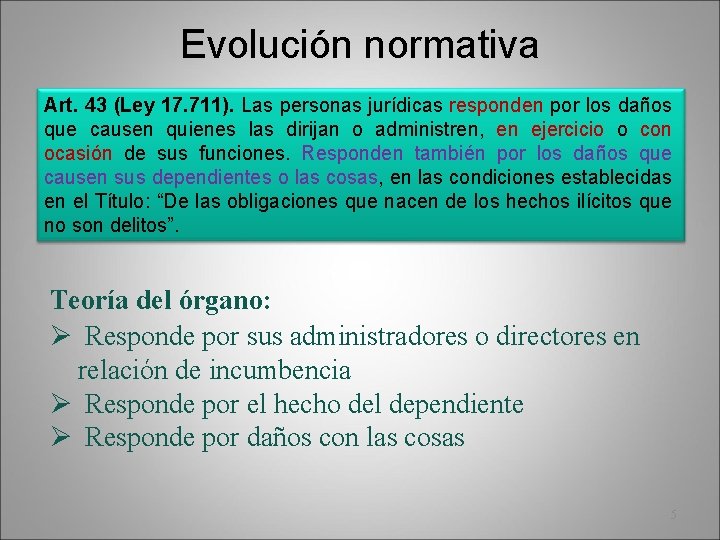 Evolución normativa

Art. 43 (Ley 17.711). Las personas jurídicas responden por los daños que causen quienes las dirijan o administren, en ejercicio o con ocasión de sus funciones. Responden también por los daños que causen sus dependientes o las cosas, en las condiciones establecidas en el Título: “De las obligaciones que nacen de los hechos ilícitos que no son delitos”.

Teoría del órgano:
➢ Responde por sus administradores o directores en relación de incumbencia
➢ Responde por el hecho del dependiente
➢ Responde por daños con las cosas

5